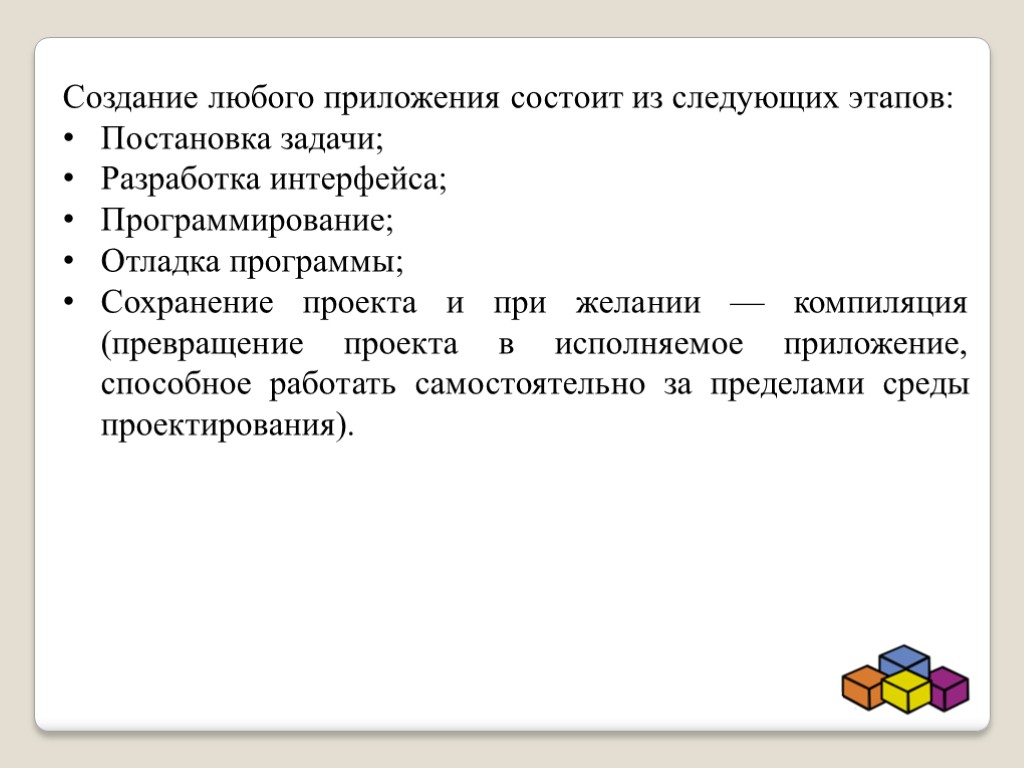 Создание любого приложения состоит из следующих этапов:
• Постановка задачи;
• Разработка интерфейса;
• Программирование;
• Отладка программы;
• Сохранение проекта и при желании — компиляция (превращение проекта в исполняемое приложение, способное работать самостоятельно за пределами среды проектирования).